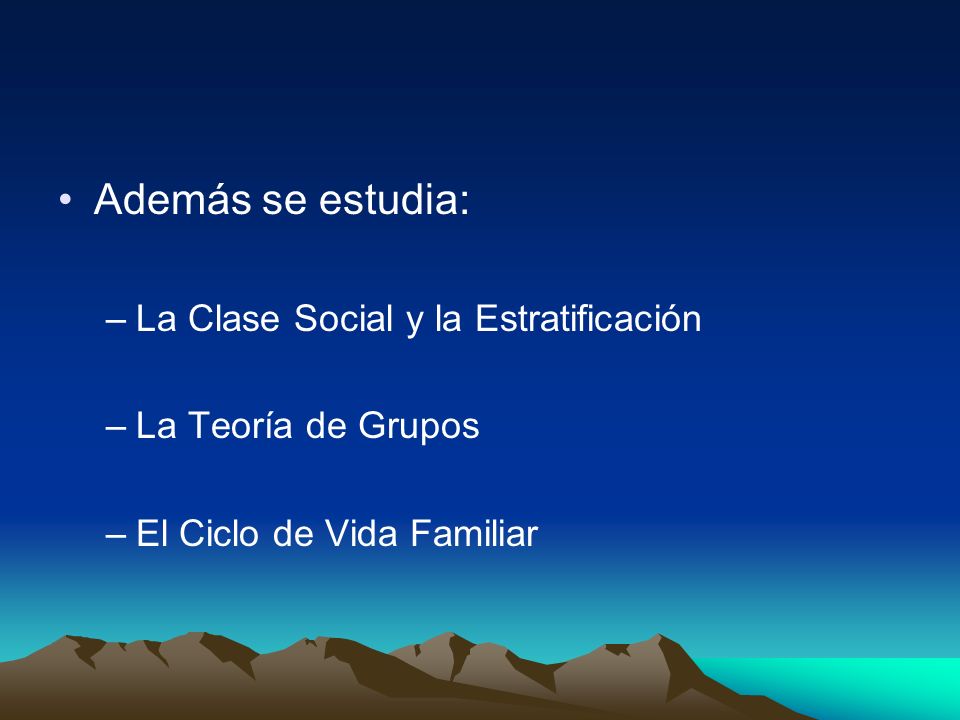 • Además se estudia:

– La Clase Social y la Estratificación

– La Teoría de Grupos

– El Ciclo de Vida Familiar